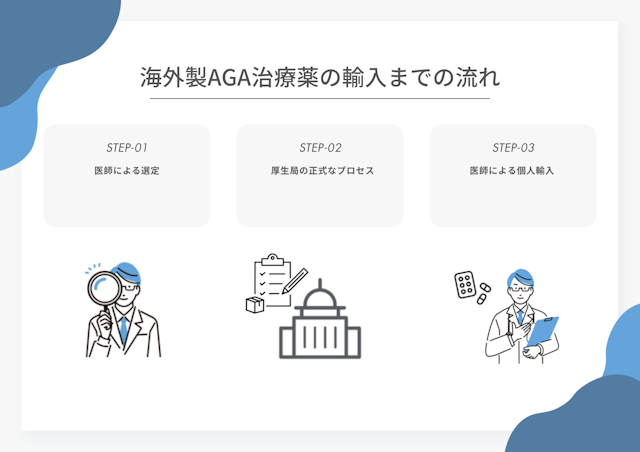 海外製AGA治療薬の輸入までの流れ

STEP-01
医師による選定

STEP-02
厚生局の正式なプロセス

STEP-03
医師による個人輸入